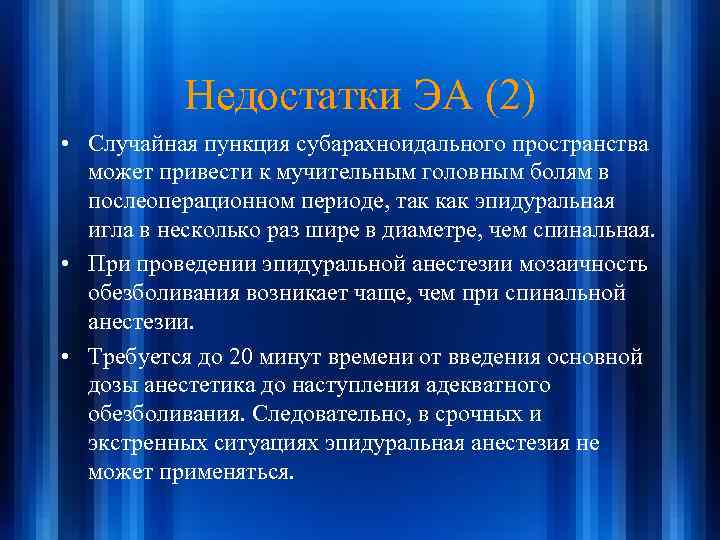 Недостатки ЭА (2)

• Случайная пункция субарахноидального пространства может привести к мучительным головным болям в послеоперационном периоде, так как эпидуральная игла в несколько раз шире в диаметре, чем спинальная.

• При проведении эпидуральной анестезии мозаичность обезболивания возникает чаще, чем при спинальной анестезии.

• Требуется до 20 минут времени от введения основной дозы анестетика до наступления адекватного обезболивания. Следовательно, в срочных и экстренных ситуациях эпидуральная анестезия не может применяться.